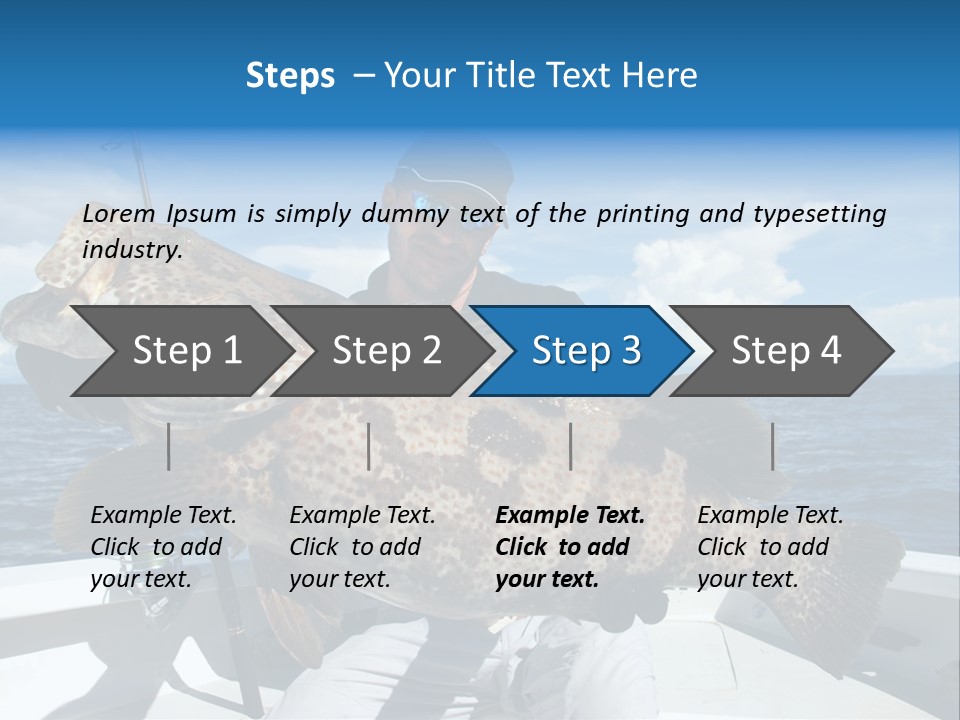 Steps – Your Title Text Here

Lorem Ipsum is simply dummy text of the printing and typesetting industry.

Step 1

Step 2

Step 3

Step 4

Example Text. Click to add your text.

Example Text. Click to add your text.

Example Text. Click to add your text.

Example Text. Click to add your text.